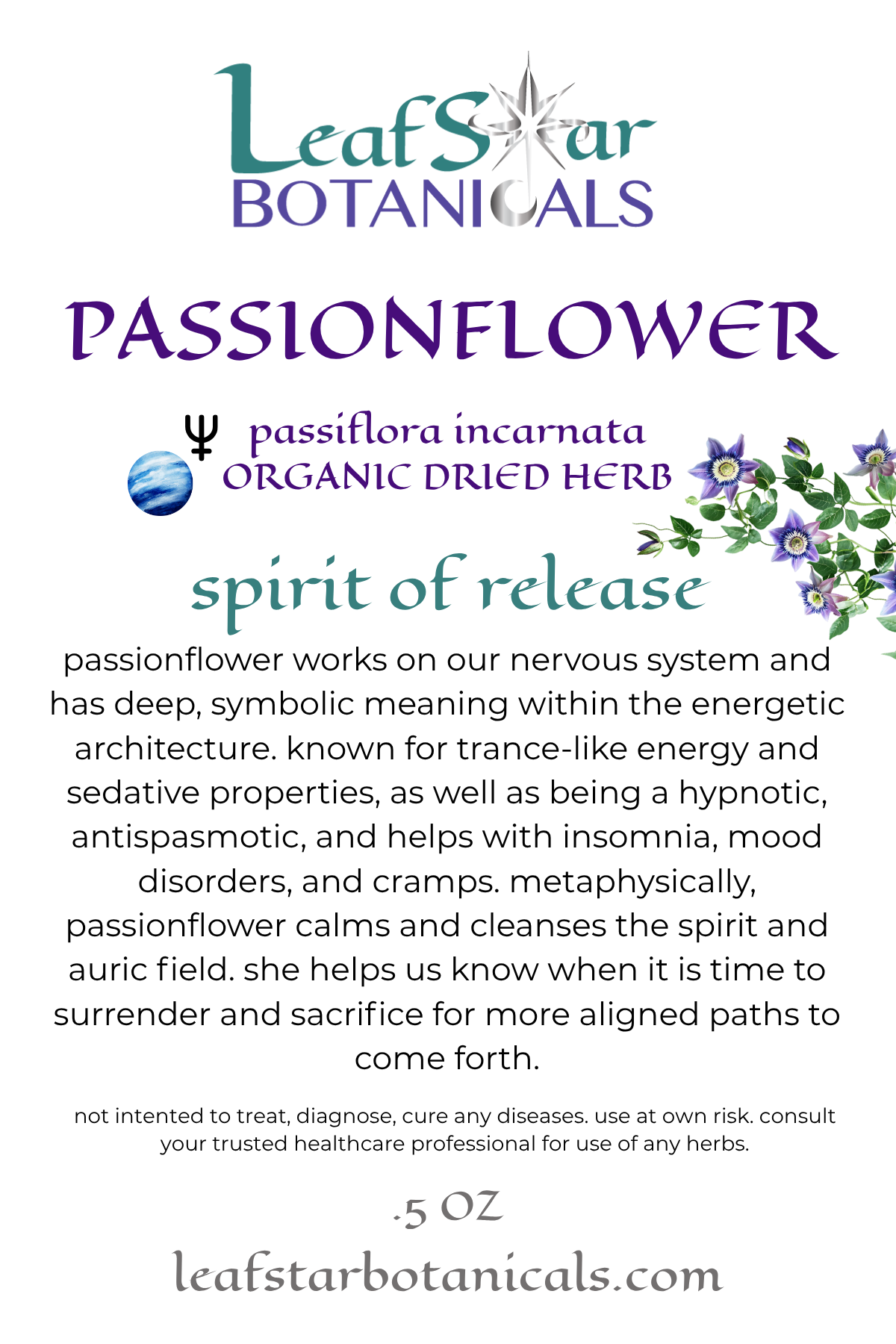 LeafStar BOTANICALS

PASSIONFLOWER

♆ passiflora incarnata
ORGANIC DRIED HERB

spirit of release

passionflower works on our nervous system and has deep, symbolic meaning within the energetic architecture. known for trance-like energy and sedative properties, as well as being a hypnotic, antispasmotic, and helps with insomnia, mood disorders, and cramps. metaphysically, passionflower calms and cleanses the spirit and auric field. she helps us know when it is time to surrender and sacrifice for more aligned paths to come forth.

not intented to treat, diagnose, cure any diseases. use at own risk. consult your trusted healthcare professional for use of any herbs.

.5 OZ

leafstarbotanicals.com